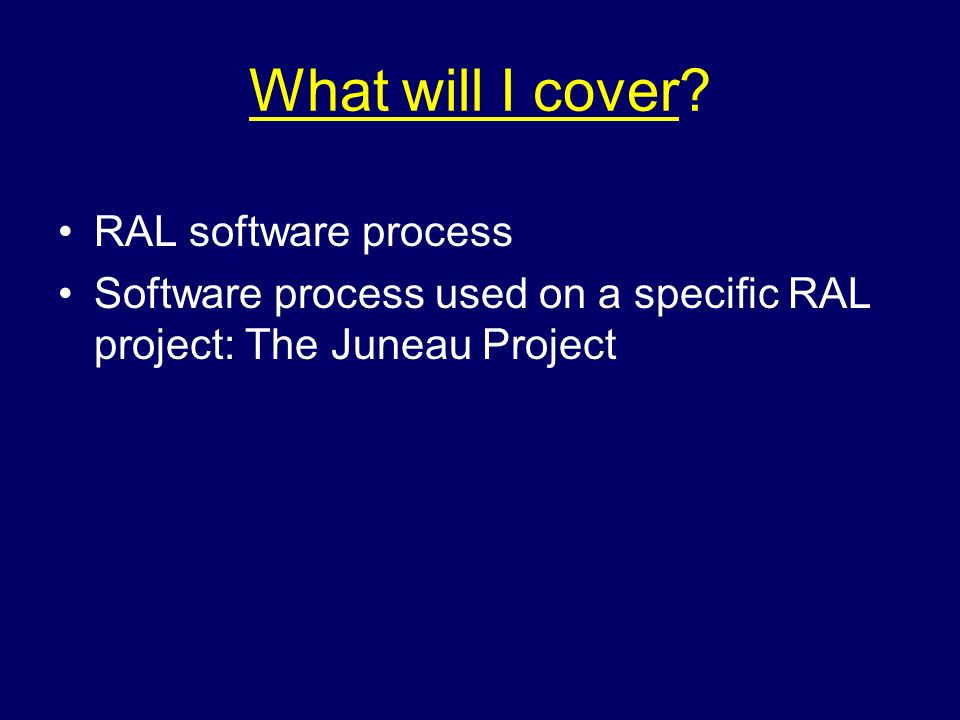 What will I cover?

• RAL software process
• Software process used on a specific RAL project: The Juneau Project